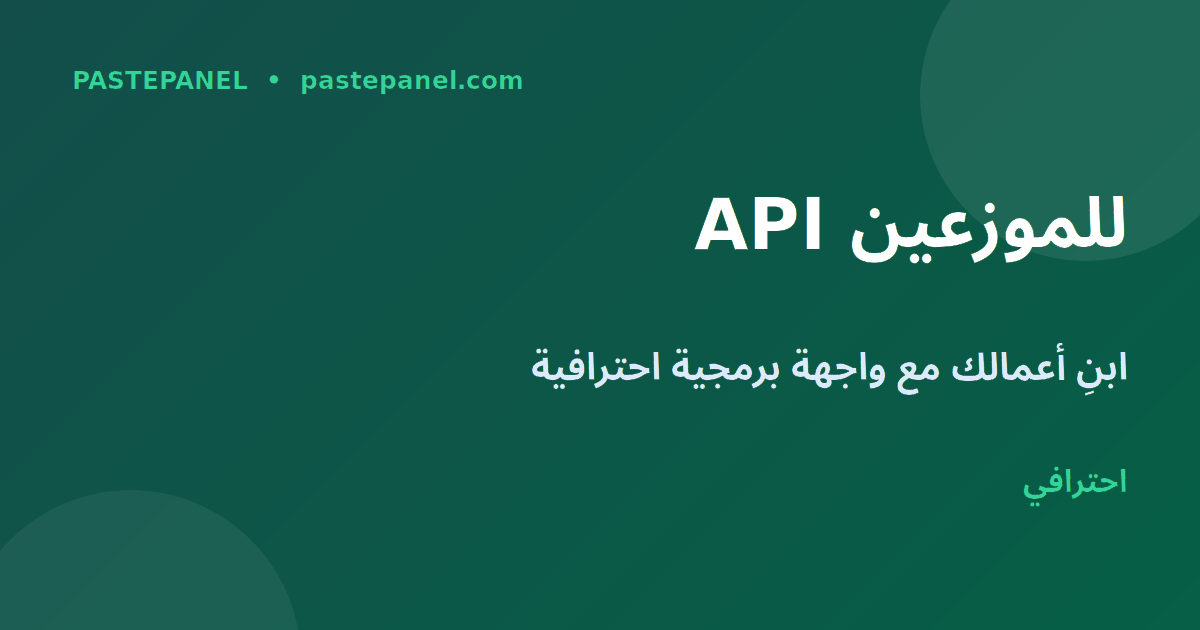 PASTEPANEL • pastepanel.com

API للموزعين

ابنِ أعمالك مع واجهة برمجية احترافية

احترافي